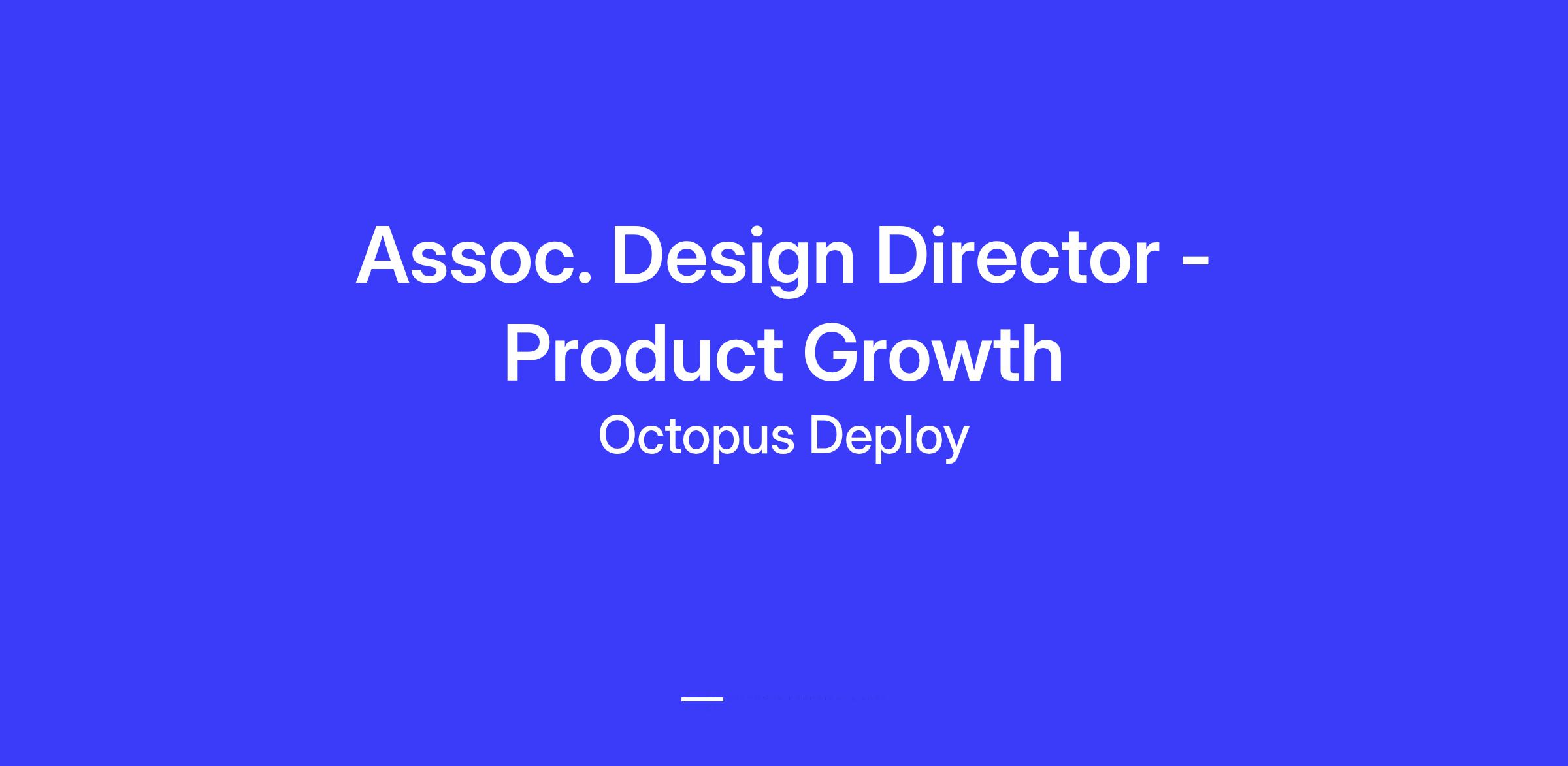 Assoc. Design Director - Product Growth

Octopus Deploy